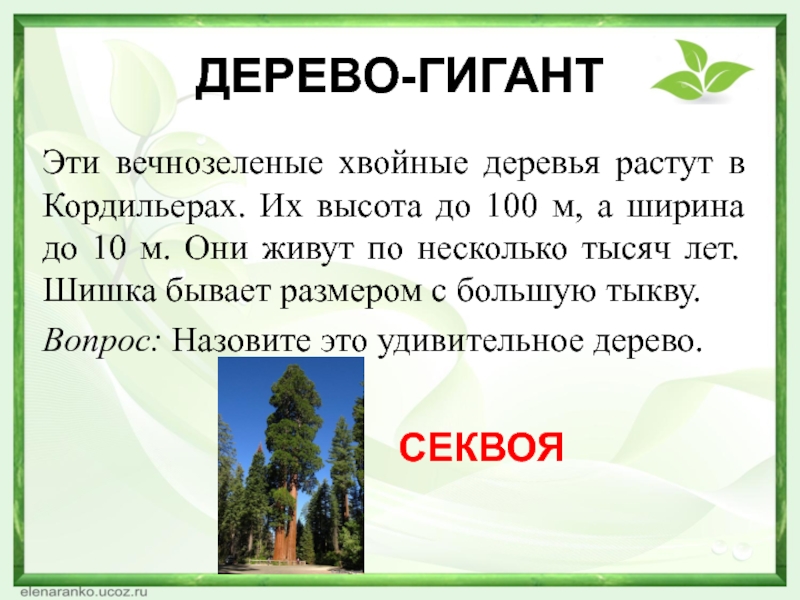 ДЕРЕВО-ГИГАНТ

Эти вечнозеленые хвойные деревья растут в Кордильерах. Их высота до 100 м, а ширина до 10 м. Они живут по несколько тысяч лет. Шишка бывает размером с большую тыкву.

Вопрос: Назовите это удивительное дерево.

СЕКВОЯ

elenaranko.ucoz.ru